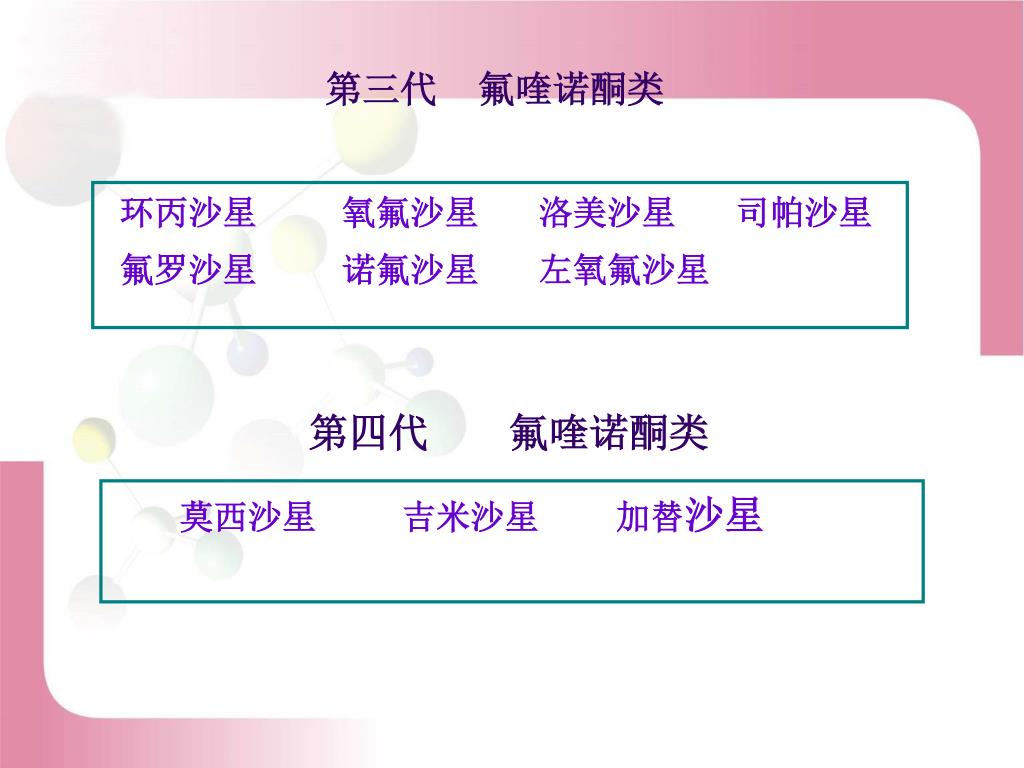 第三代　氟喹诺酮类

环丙沙星　氧氟沙星　洛美沙星　司帕沙星
氟罗沙星　诺氟沙星　左氧氟沙星

第四代　氟喹诺酮类

莫西沙星　吉米沙星　加替沙星